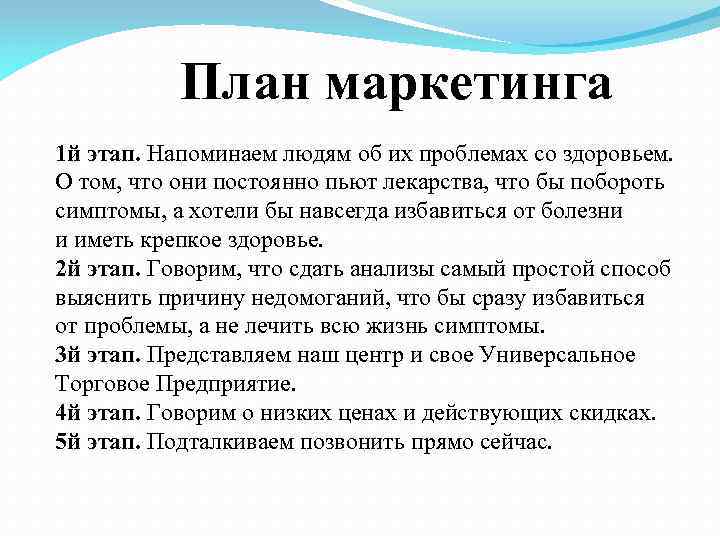 План маркетинга

1й этап. Напоминаем людям об их проблемах со здоровьем. О том, что они постоянно пьют лекарства, что бы побороть симптомы, а хотели бы навсегда избавиться от болезни и иметь крепкое здоровье.
2й этап. Говорим, что сдать анализы самый простой способ выяснить причину недомоганий, что бы сразу избавиться от проблемы, а не лечить всю жизнь симптомы.
3й этап. Представляем наш центр и свое Универсальное Торговое Предприятие.
4й этап. Говорим о низких ценах и действующих скидках.
5й этап. Подталкиваем позвонить прямо сейчас.